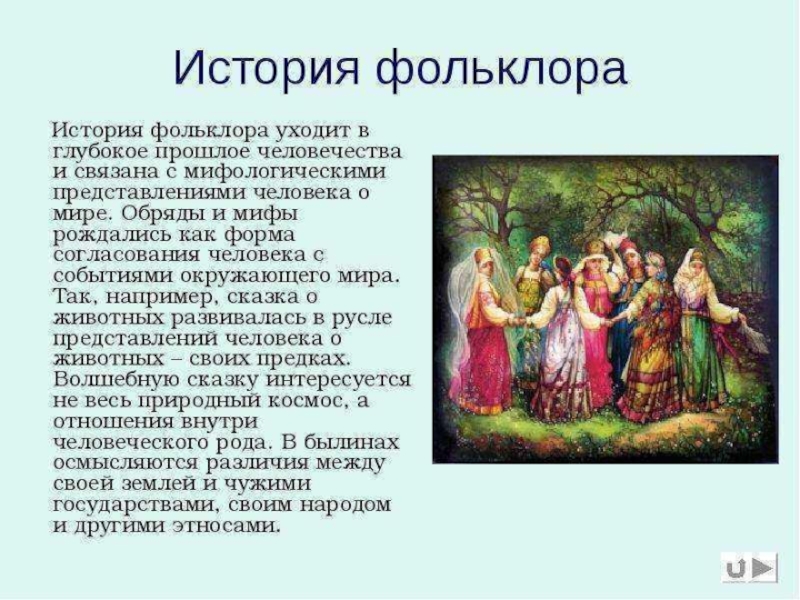 История фольклора

История фольклора уходит в глубокое прошлое человечества и связана с мифологическими представлениями человека о мире. Обряды и мифы рождались как форма согласования человека с событиями окружающего мира. Так, например, сказка о животных развивалась в русле представлений человека о животных – своих предках. Волшебную сказку интересуется не весь природный космос, а отношения внутри человеческого рода. В былинах осмысляются различия между своей землей и чужими государствами, своим народом и другими этносами.